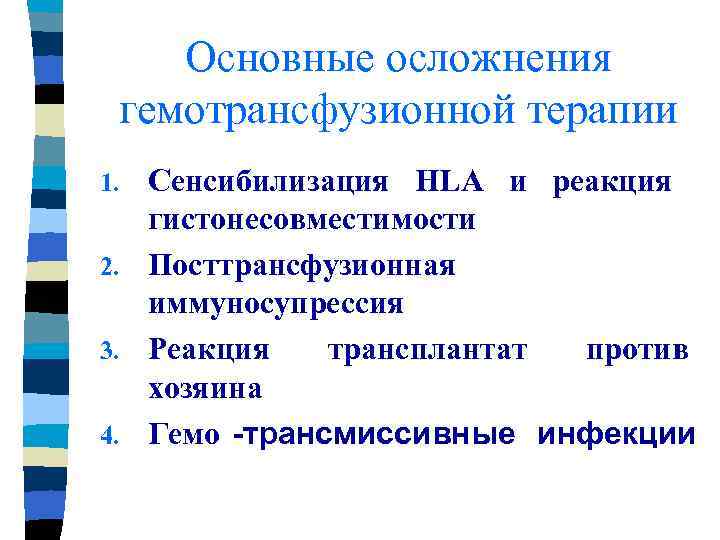 Основные осложнения гемотрансфузионной терапии

1. Сенсибилизация HLA и реакция гистонесовместимости
2. Посттрансфузионная иммуносупрессия
3. Реакция трансплантат против хозяина
4. Гемо -трансмиссивные инфекции